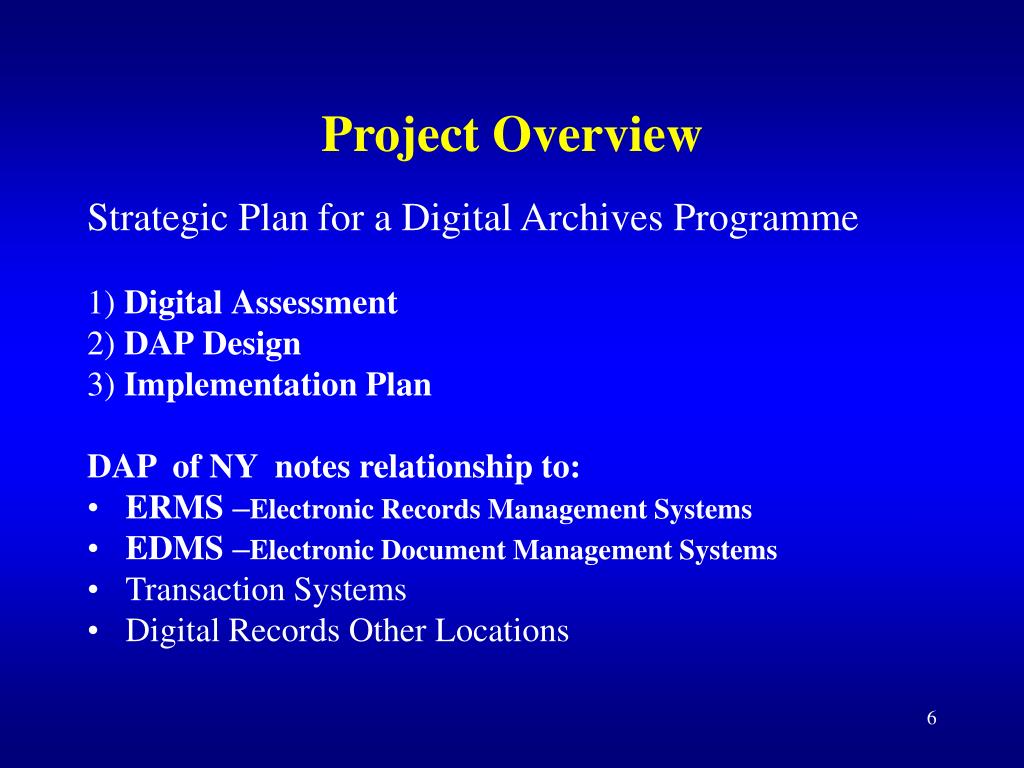 Project Overview

Strategic Plan for a Digital Archives Programme

1) Digital Assessment
2) DAP Design
3) Implementation Plan

DAP of NY notes relationship to:
• ERMS –Electronic Records Management Systems
• EDMS –Electronic Document Management Systems
• Transaction Systems
• Digital Records Other Locations

6